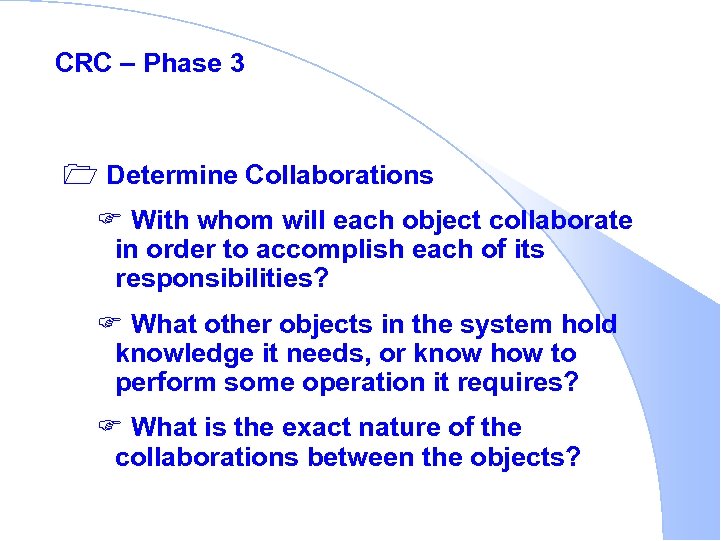 CRC – Phase 3

Determine Collaborations

With whom will each object collaborate in order to accomplish each of its responsibilities?

What other objects in the system hold knowledge it needs, or know how to perform some operation it requires?

What is the exact nature of the collaborations between the objects?